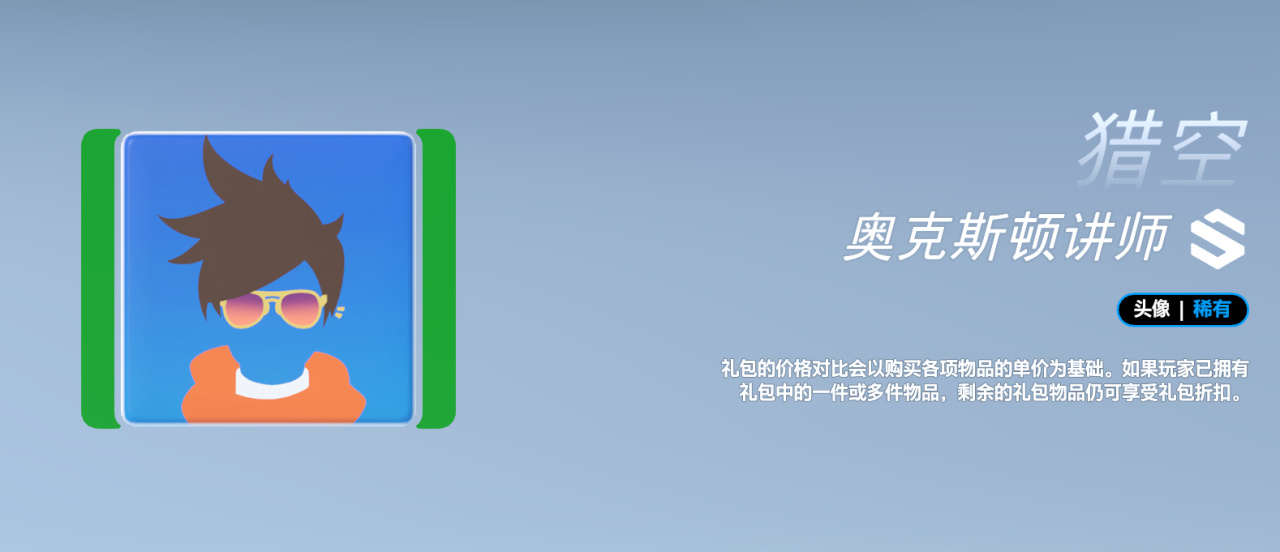 猎空

奥克斯顿讲师

头像 | 稀有

礼包的价格对比会以购买各项物品的单价为基础。如果玩家已拥有礼包中的一件或多件物品，剩余的礼包物品仍可享受礼包折扣。